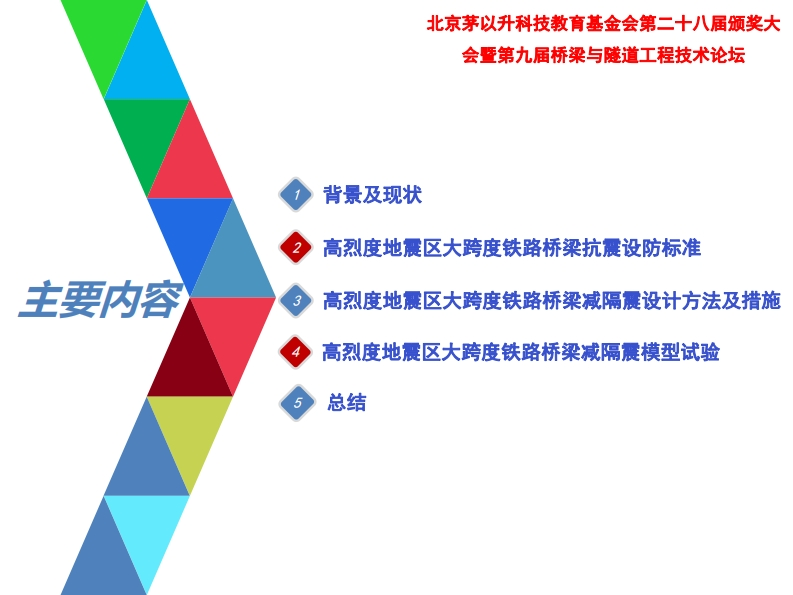 北京茅以升科技教育基金会第二十八届颁奖大会暨第九届桥梁与隧道工程技术论坛

主要内容

1 背景及现状

2 高烈度地震区大跨度铁路桥梁抗震设防标准

3 高烈度地震区大跨度铁路桥梁减隔震设计方法及措施

4 高烈度地震区大跨度铁路桥梁减隔震模型试验

5 总结